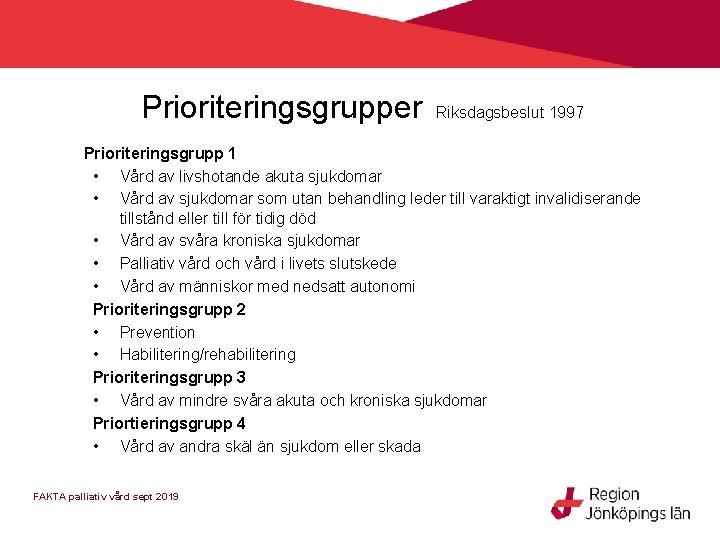 Prioriteringsgrupper Riksdagsbeslut 1997

Prioriteringsgrupp 1
• Vård av livshotande akuta sjukdomar
• Vård av sjukdomar som utan behandling leder till varaktigt invalidiserande tillstånd eller till för tidig död
• Vård av svåra kroniska sjukdomar
• Palliativ vård och vård i livets slutskede
• Vård av människor med nedsatt autonomi

Prioriteringsgrupp 2
• Prevention
• Habilitering/rehabilitering

Prioriteringsgrupp 3
• Vård av mindre svåra akuta och kroniska sjukdomar

Priortieringsgrupp 4
• Vård av andra skäl än sjukdom eller skada

FAKTA palliativ vård sept 2019

Region Jönköpings län